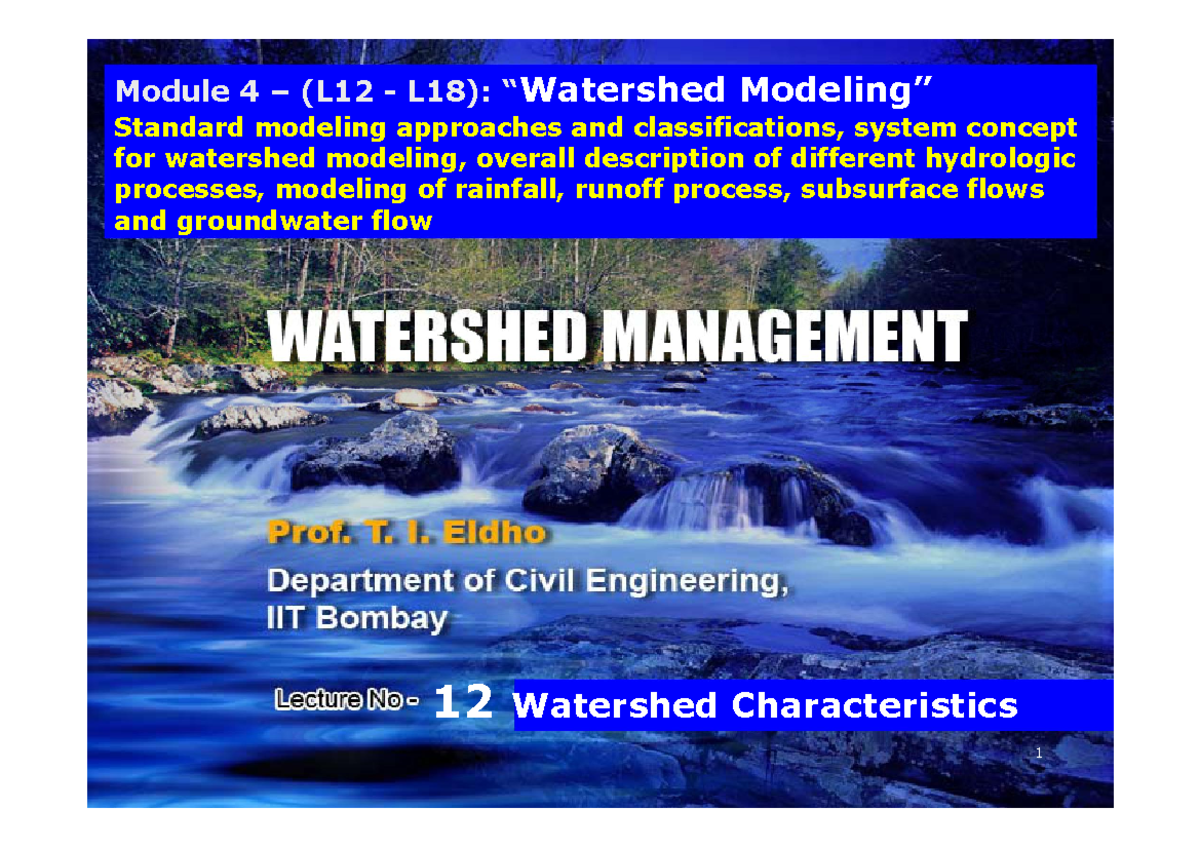 Module 4 – (L12 - L18): "Watershed Modeling"
Standard modeling approaches and classifications, system concept for watershed modeling, overall description of different hydrologic processes, modeling of rainfall, runoff process, subsurface flows and groundwater flow

WATERSHED MANAGEMENT

Prof. T. I. Eldho
Department of Civil Engineering, IIT Bombay

Lecture No - 12 Watershed Characteristics

1